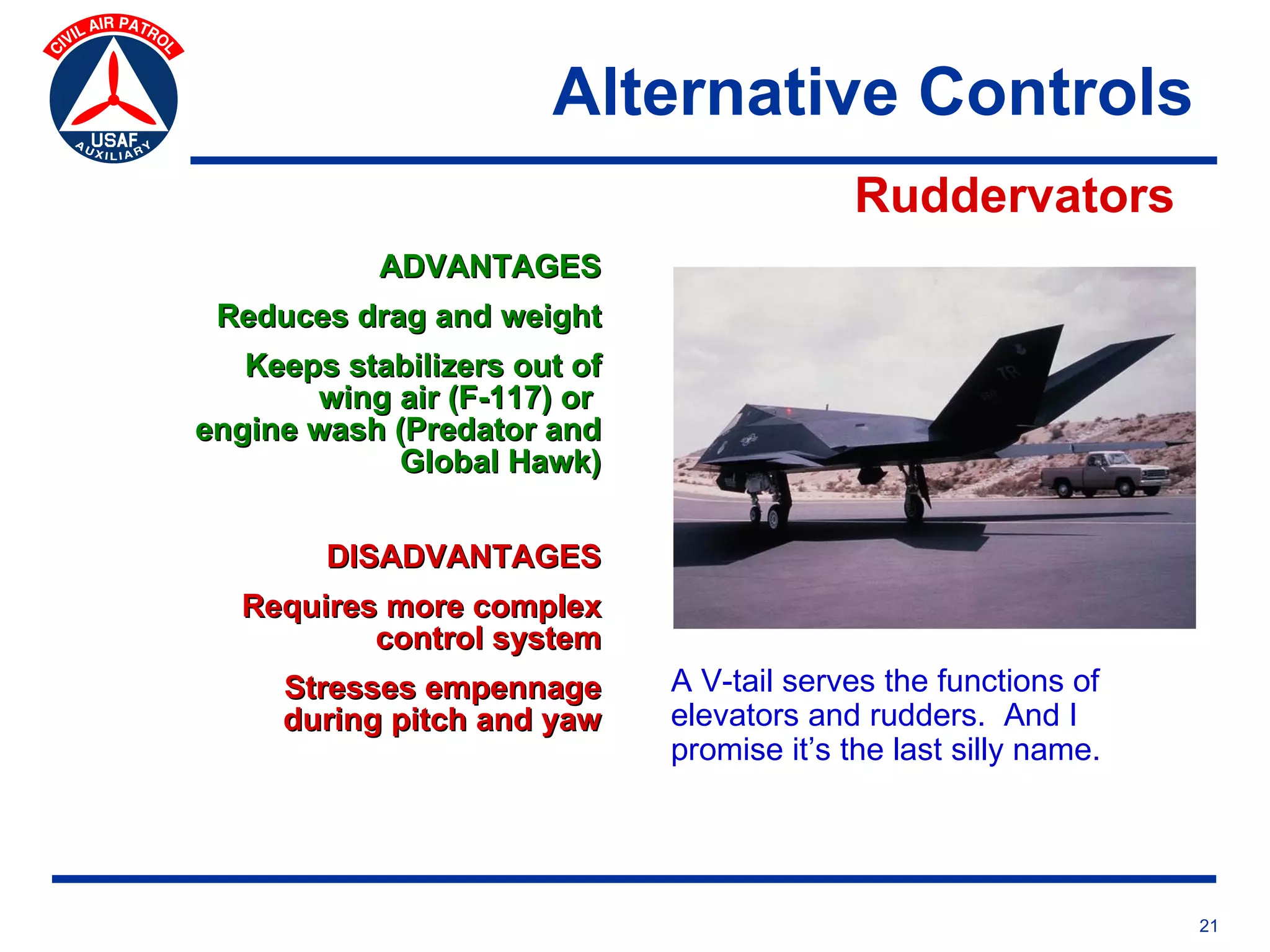 CIVIL AIR PATROL
USAF
AUXILIARY

Alternative Controls

Ruddervators

ADVANTAGES

Reduces drag and weight

Keeps stabilizers out of wing air (F-117) or engine wash (Predator and Global Hawk)

DISADVANTAGES

Requires more complex control system

Stresses empennage during pitch and yaw

TR

A V-tail serves the functions of elevators and rudders. And I promise it's the last silly name.

21